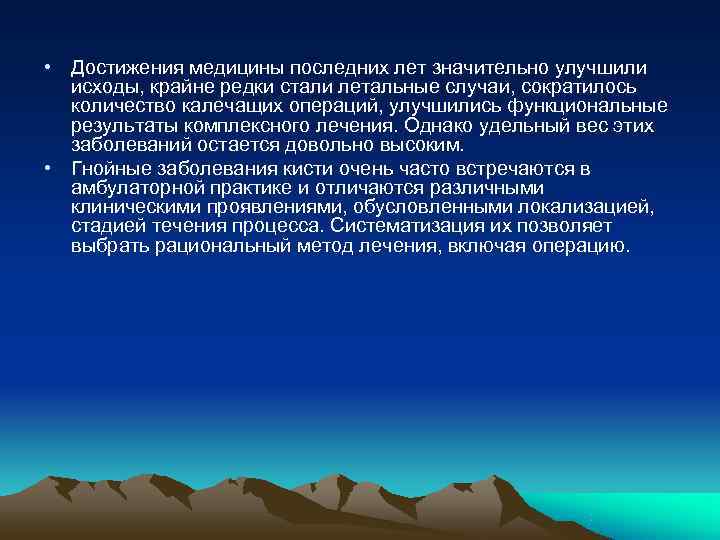 • Достижения медицины последних лет значительно улучшили исходы, крайне редки стали летальные случаи, сократилось количество калечащих операций, улучшились функциональные результаты комплексного лечения. Однако удельный вес этих заболеваний остается довольно высоким.

• Гнойные заболевания кисти очень часто встречаются в амбулаторной практике и отличаются различными клиническими проявлениями, обусловленными локализацией, стадией течения процесса. Систематизация их позволяет выбрать рациональный метод лечения, включая операцию.